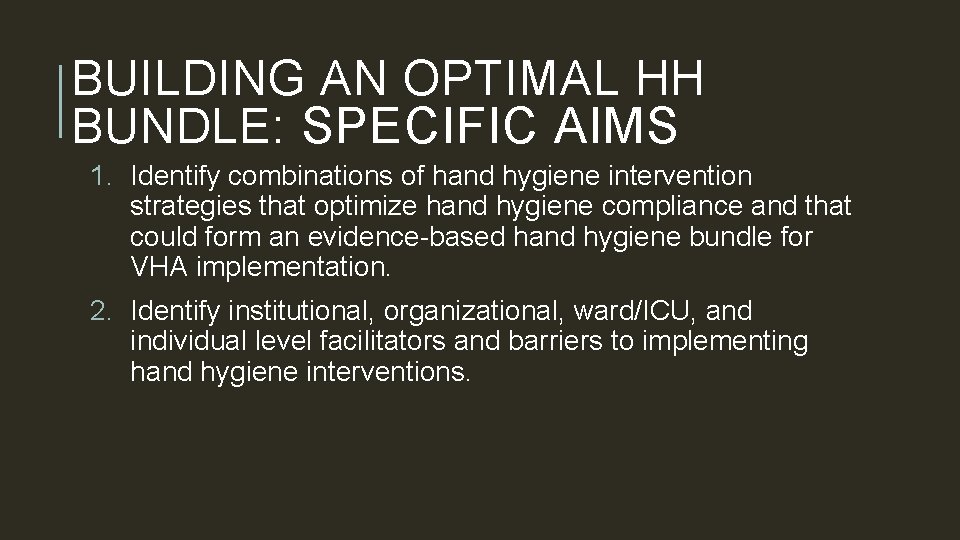 BUILDING AN OPTIMAL HH BUNDLE: SPECIFIC AIMS

1. Identify combinations of hand hygiene intervention strategies that optimize hand hygiene compliance and that could form an evidence-based hand hygiene bundle for VHA implementation.

2. Identify institutional, organizational, ward/ICU, and individual level facilitators and barriers to implementing hand hygiene interventions.